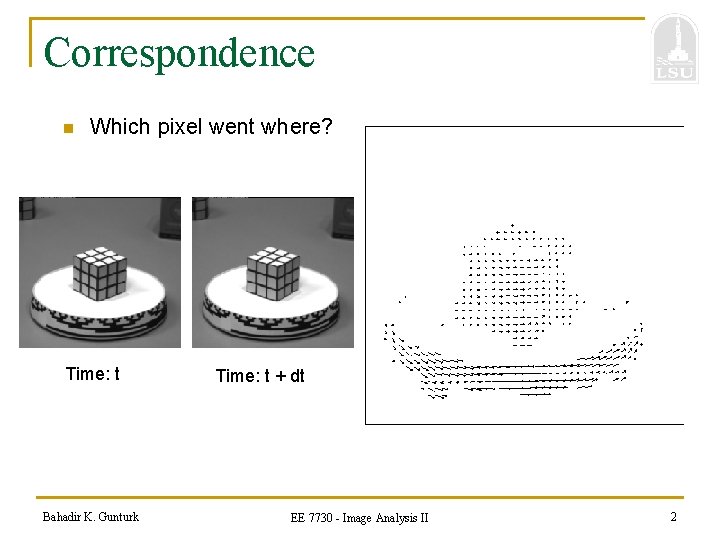 Correspondence

LSU

Which pixel went where?

Time: t

Time: t + dt

Bahadir K. Gunturk

EE 7730 - Image Analysis II

2